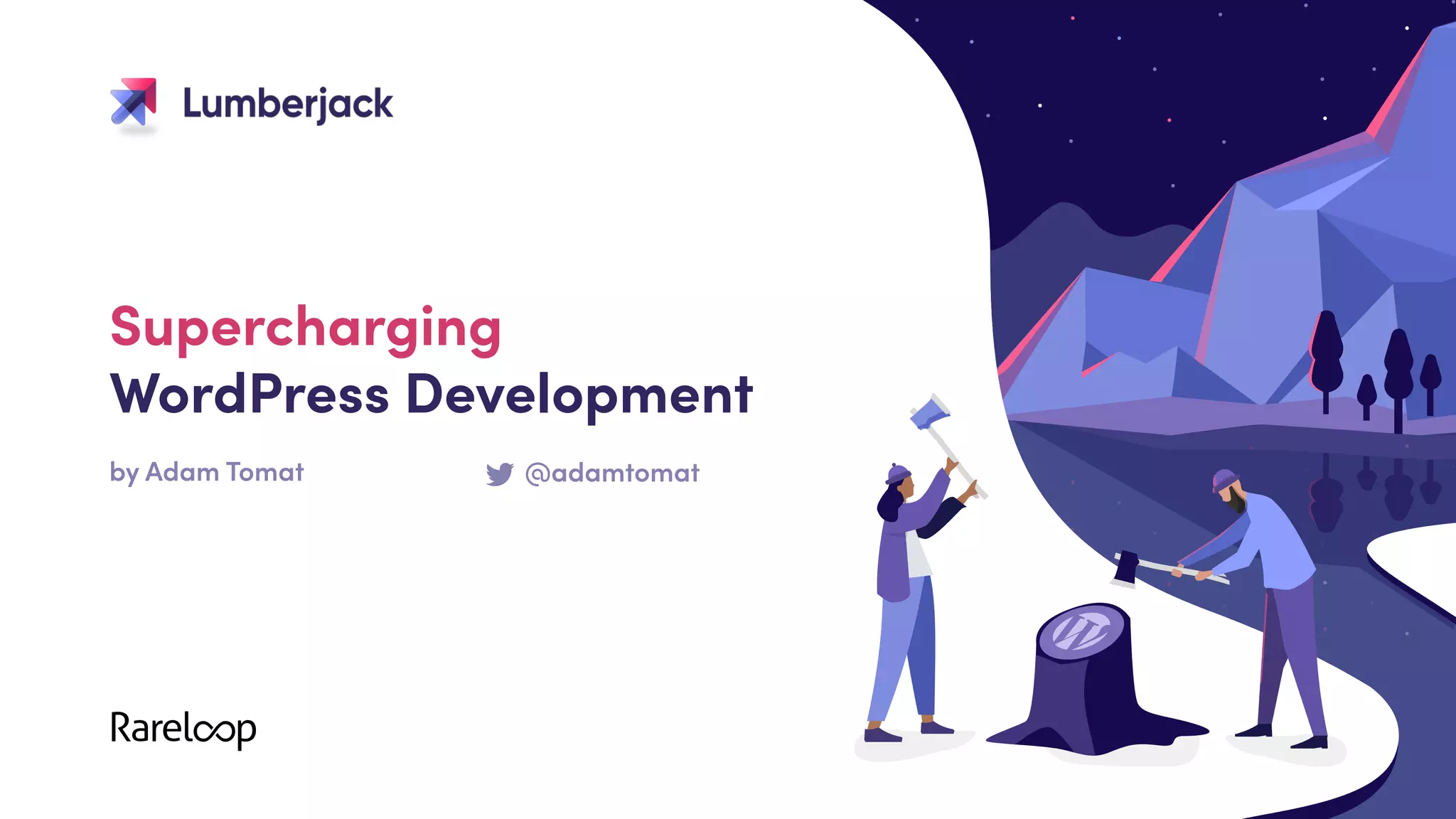 Lumberjack

Supercharging
WordPress Development

by Adam Tomat

@adamtomat

Rareloop